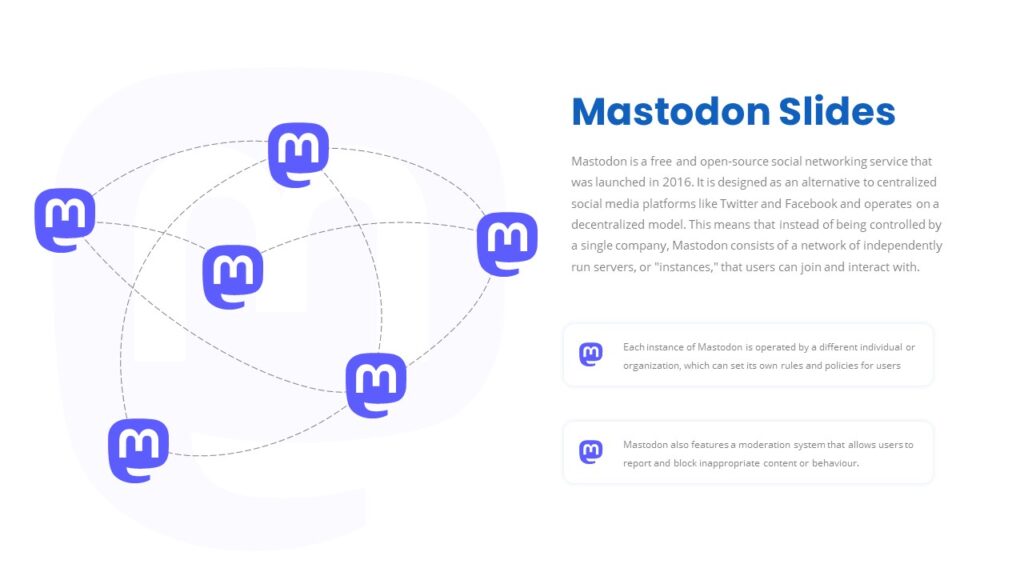 Mastodon Slides

Mastodon is a free and open-source social networking service that was launched in 2016. It is designed as an alternative to centralized social media platforms like Twitter and Facebook and operates on a decentralized model. This means that instead of being controlled by a single company, Mastodon consists of a network of independently run servers, or "instances," that users can join and interact with.

Each instance of Mastodon is operated by a different individual or organization, which can set its own rules and policies for users

Mastodon also features a moderation system that allows users to report and block inappropriate content or behaviour.